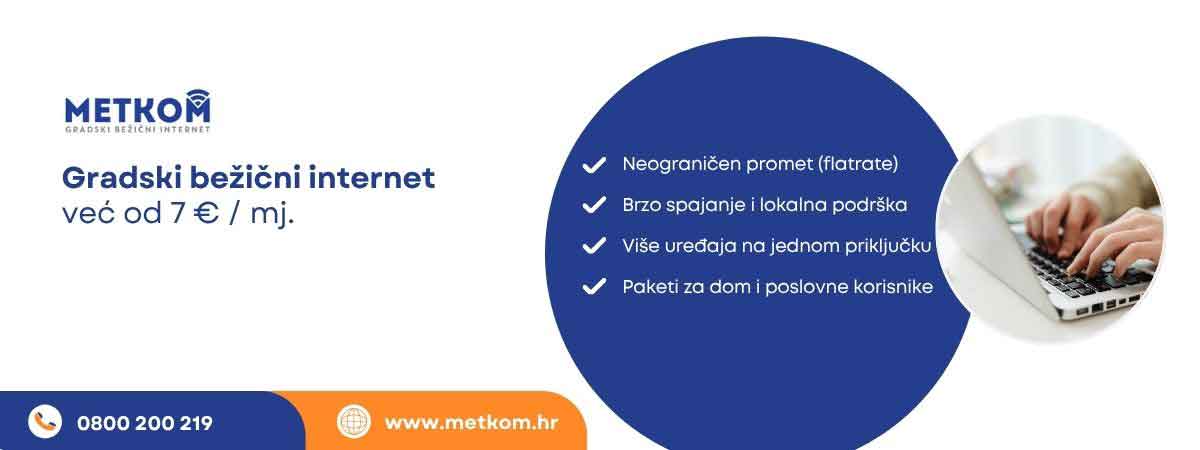 METKOM
GRADSKI BEŽIČNI INTERNET

Gradski bežični internet
već od 7 € / mj.

Neograničen promet (flatrate)
Brzo spajanje i lokalna podrška
Više uređaja na jednom priključku
Paketi za dom i poslovne korisnike

0800 200 219
www.metkom.hr